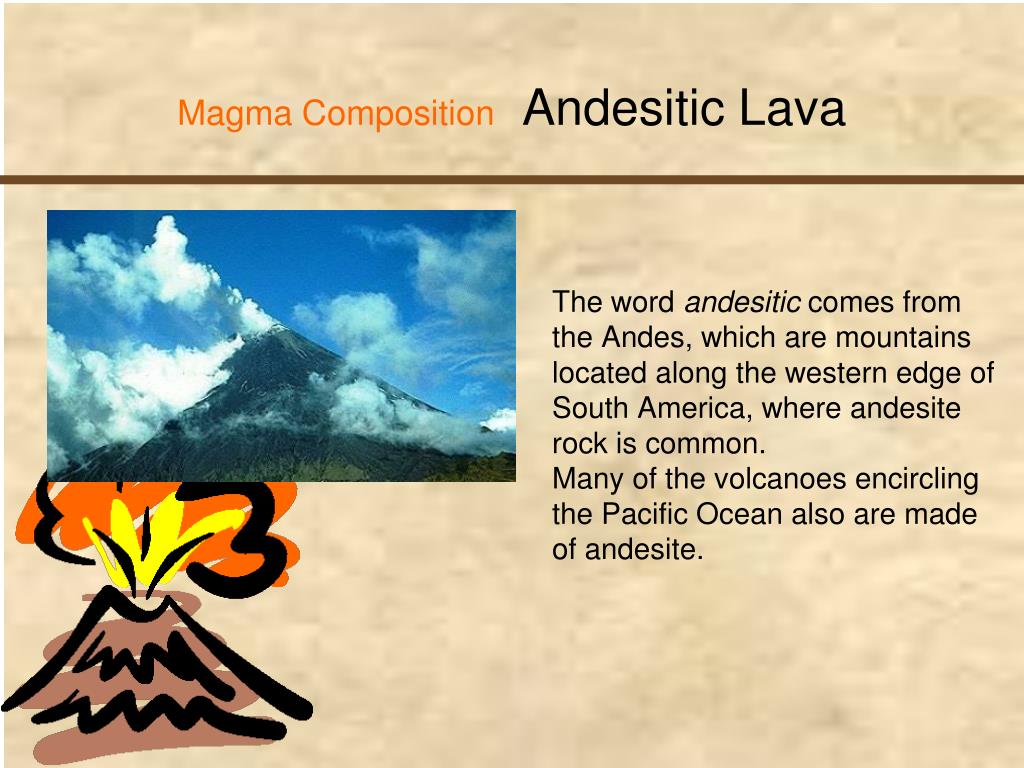 Magma Composition Andesitic Lava

The word andesitic comes from the Andes, which are mountains located along the western edge of South America, where andesite rock is common.
Many of the volcanoes encircling the Pacific Ocean also are made of andesite.